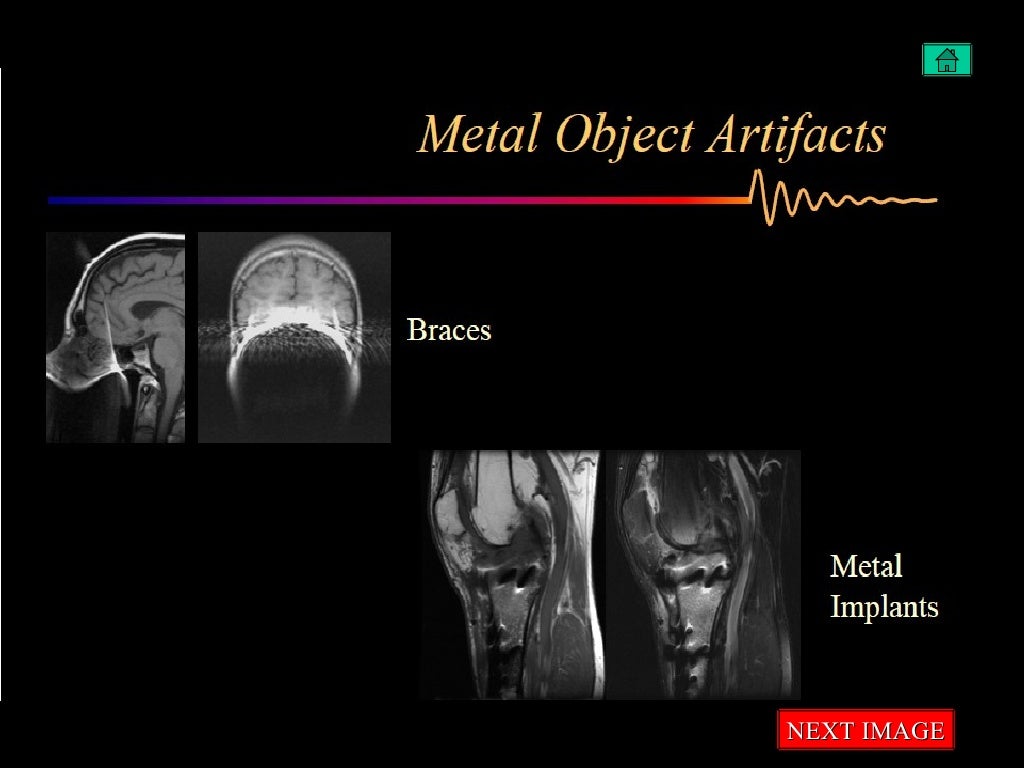 Metal Object Artifacts

Braces

Metal Implants

NEXT IMAGE